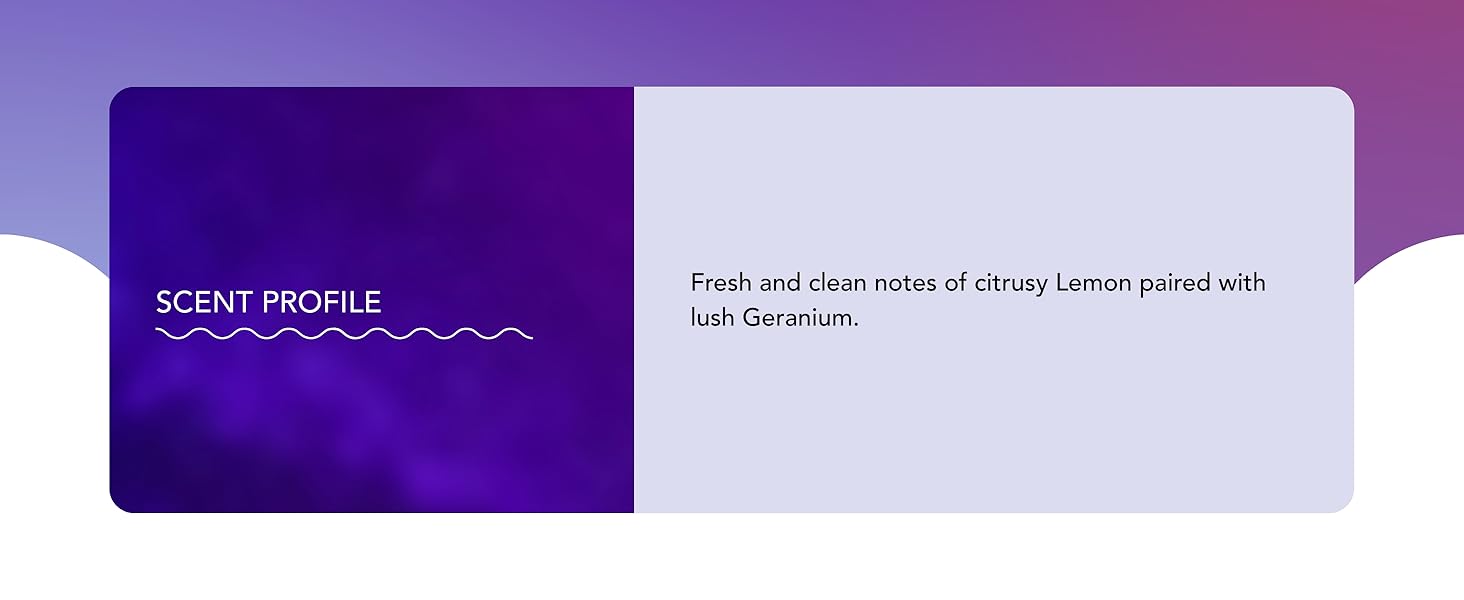 SCENT PROFILE

Fresh and clean notes of citrusy Lemon paired with lush Geranium.